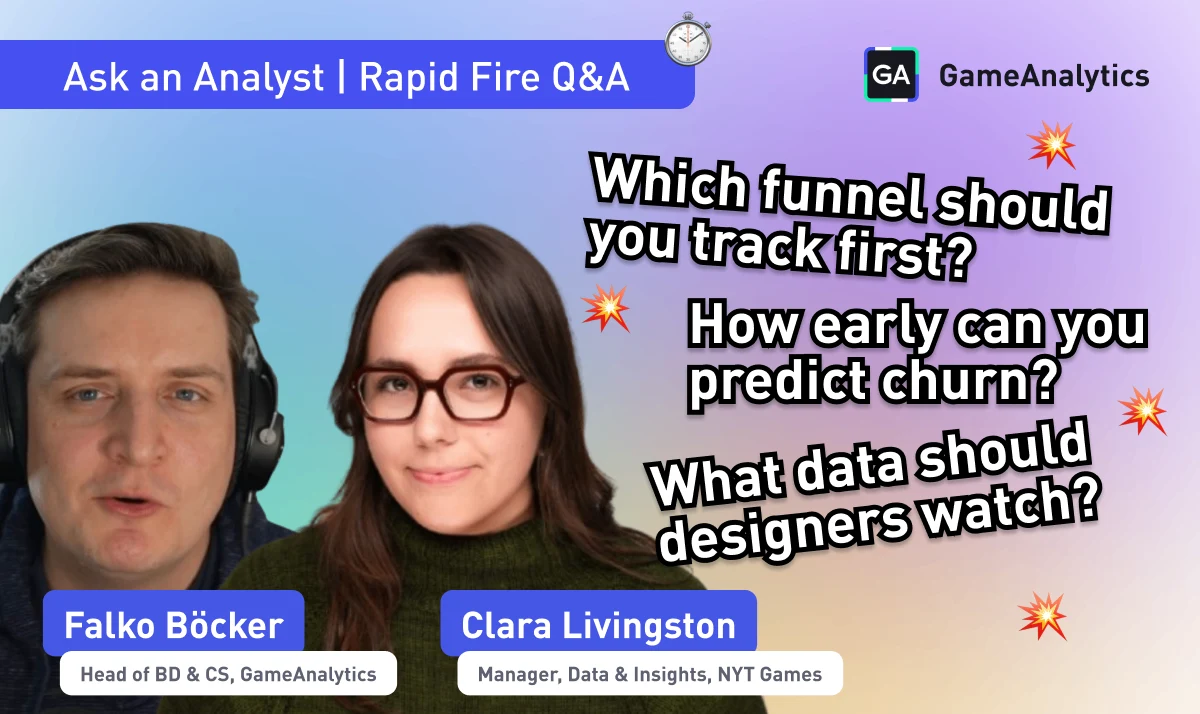 Ask an Analyst | Rapid Fire Q&A

GA GameAnalytics

Which funnel should you track first?

How early can you predict churn?

What data should designers watch?

Falko Böcker
Head of BD & CS, GameAnalytics

Clara Livingston
Manager, Data & Insights, NYT Games